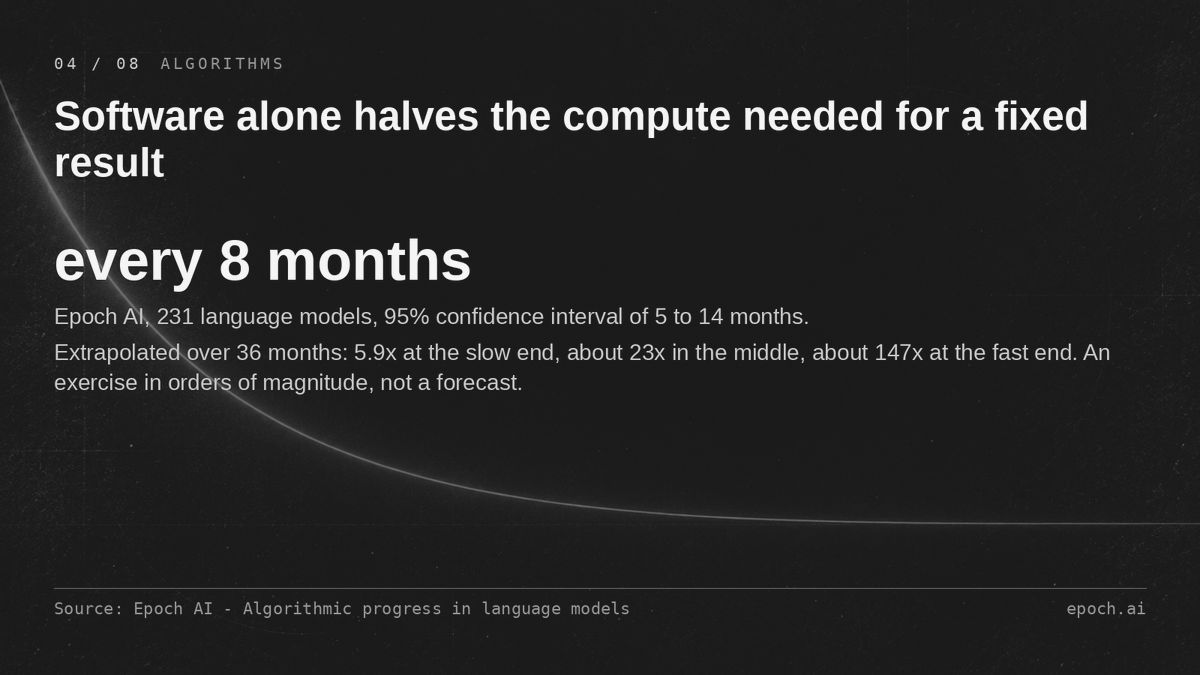 04 / 08 ALGORITHMS

Software alone halves the compute needed for a fixed result

every 8 months

Epoch AI, 231 language models, 95% confidence interval of 5 to 14 months.

Extrapolated over 36 months: 5.9x at the slow end, about 23x in the middle, about 147x at the fast end. An exercise in orders of magnitude, not a forecast.

Source: Epoch AI - Algorithmic progress in language models

epoch.ai